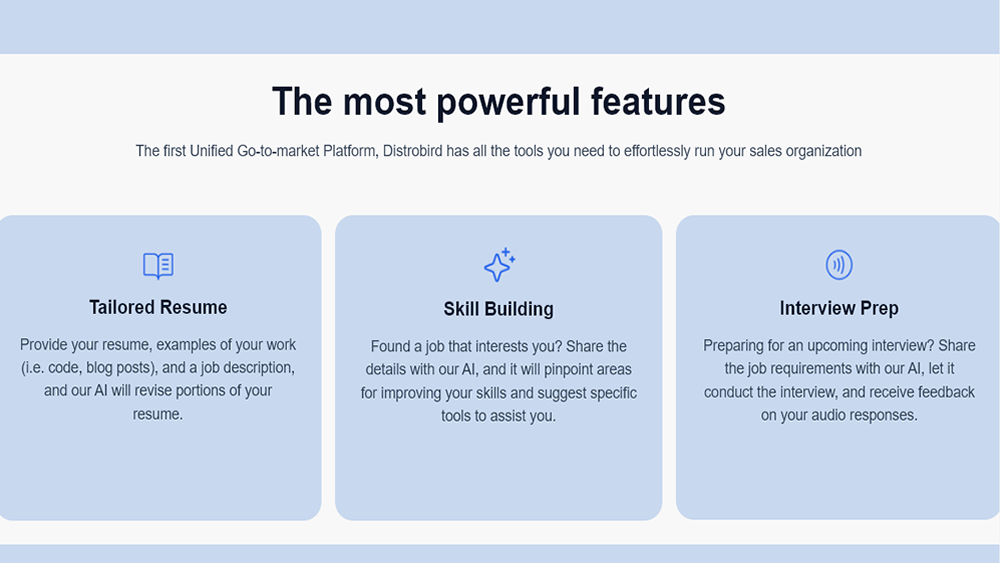 The most powerful features

The first Unified Go-to-market Platform, Distrobird has all the tools you need to effortlessly run your sales organization

Tailored Resume

Provide your resume, examples of your work (i.e. code, blog posts), and a job description, and our AI will revise portions of your resume.

Skill Building

Found a job that interests you? Share the details with our AI, and it will pinpoint areas for improving your skills and suggest specific tools to assist you.

Interview Prep

Preparing for an upcoming interview? Share the job requirements with our AI, let it conduct the interview, and receive feedback on your audio responses.